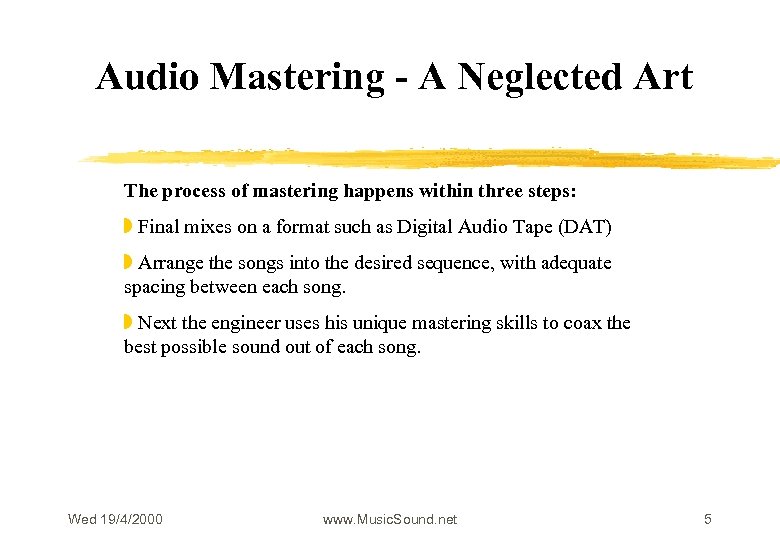 Audio Mastering - A Neglected Art

The process of mastering happens within three steps:

Final mixes on a format such as Digital Audio Tape (DAT)

Arrange the songs into the desired sequence, with adequate spacing between each song.

Next the engineer uses his unique mastering skills to coax the best possible sound out of each song.

Wed 19/4/2000 www.MusicSound.net 5